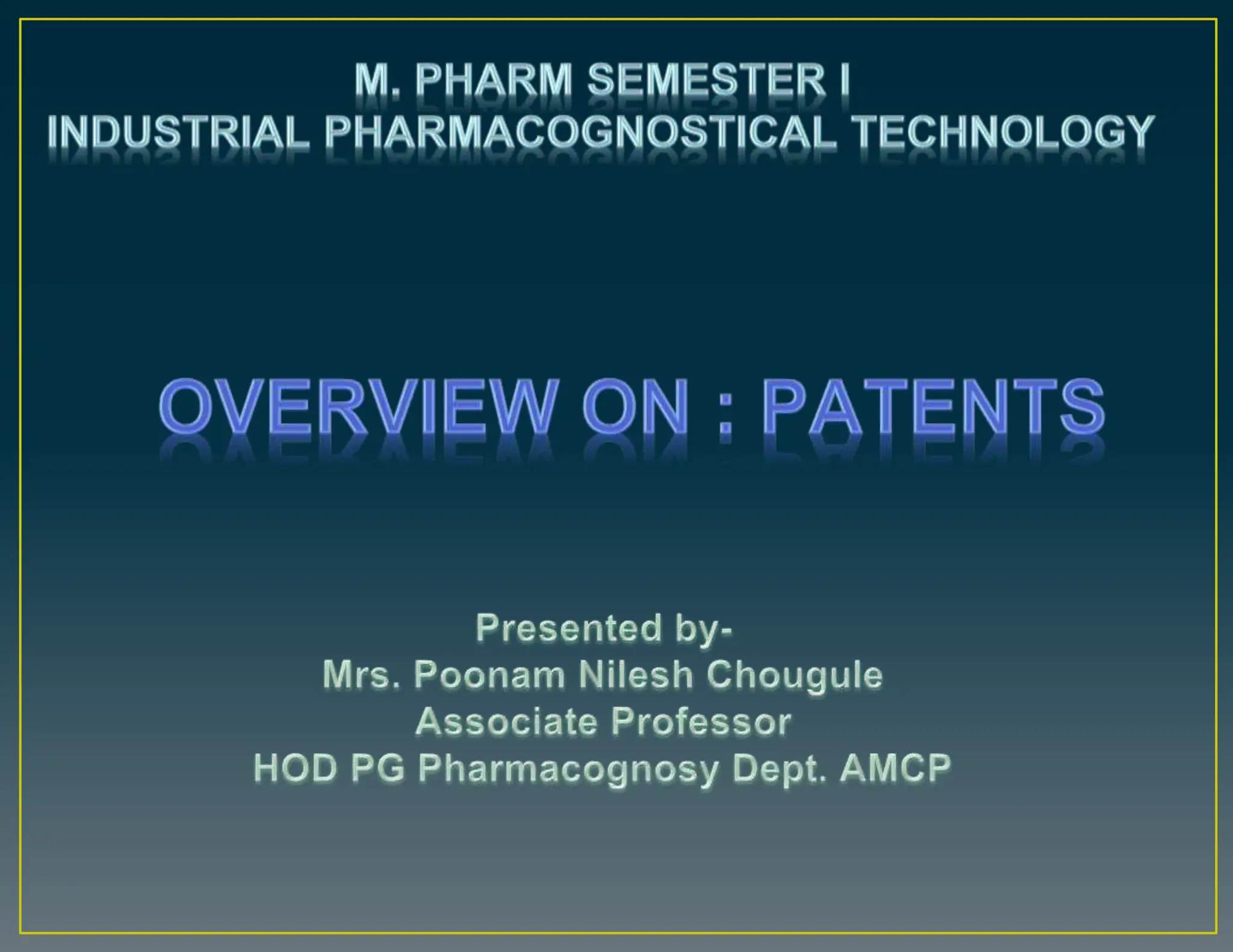 M. PHARM SEMESTER I
INDUSTRIAL PHARMACOGNOSTICAL TECHNOLOGY

OVERVIEW ON : PATENTS

Presented by-
Mrs. Poonam Nilesh Chougule
Associate Professor
HOD PG Pharmacognosy Dept. AMCP